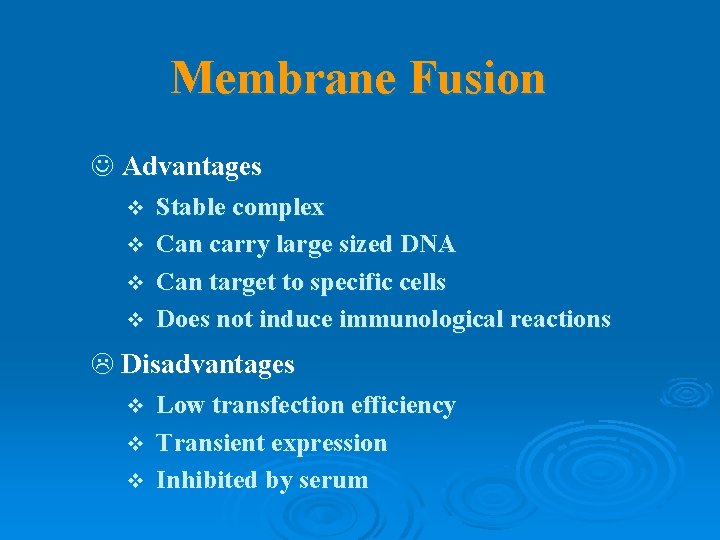 Membrane Fusion

☺ Advantages

❖ Stable complex
❖ Can carry large sized DNA
❖ Can target to specific cells
❖ Does not induce immunological reactions

☹ Disadvantages

❖ Low transfection efficiency
❖ Transient expression
❖ Inhibited by serum